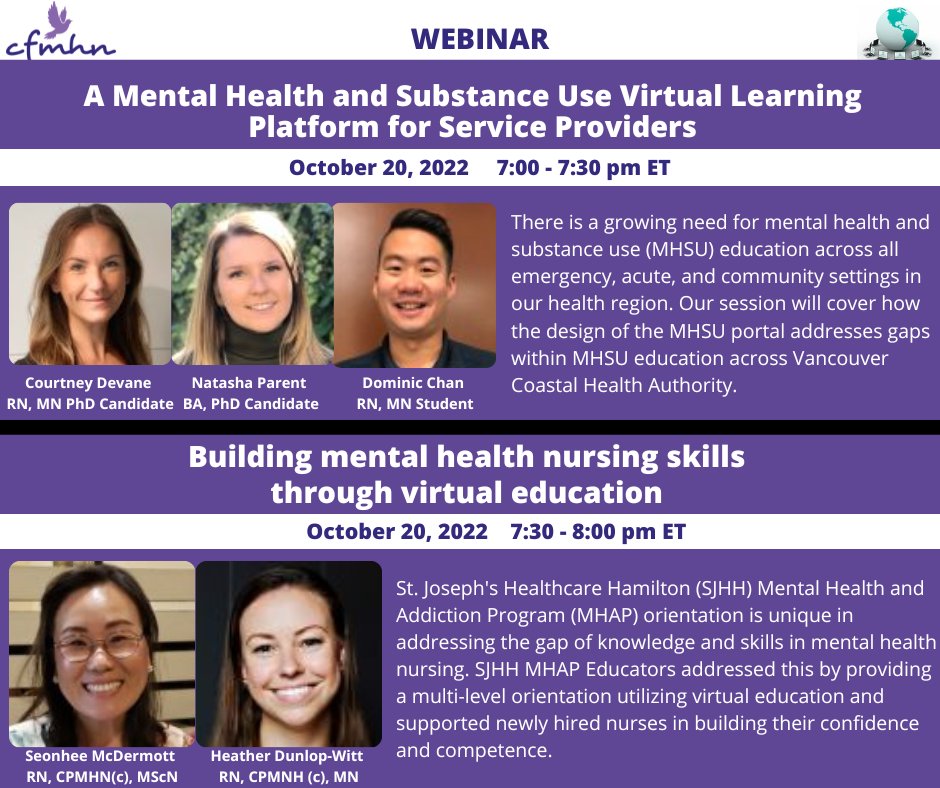 cfmhn

WEBINAR

A Mental Health and Substance Use Virtual Learning Platform for Service Providers

October 20, 2022 7:00 - 7:30 pm ET

Courtney Devane
RN, MN PhD Candidate

Natasha Parent
BA, PhD Candidate

Dominic Chan
RN, MN Student

There is a growing need for mental health and substance use (MHSU) education across all emergency, acute, and community settings in our health region. Our session will cover how the design of the MHSU portal addresses gaps within MHSU education across Vancouver Coastal Health Authority.

Building mental health nursing skills through virtual education

October 20, 2022 7:30 - 8:00 pm ET

Seonhee McDermott
RN, CPMHN(c), MScN

Heather Dunlop-Witt
RN, CPMNH (c), MN

St. Joseph's Healthcare Hamilton (SJHH) Mental Health and Addiction Program (MHAP) orientation is unique in addressing the gap of knowledge and skills in mental health nursing. SJHH MHAP Educators addressed this by providing a multi-level orientation utilizing virtual education and supported newly hired nurses in building their confidence and competence.